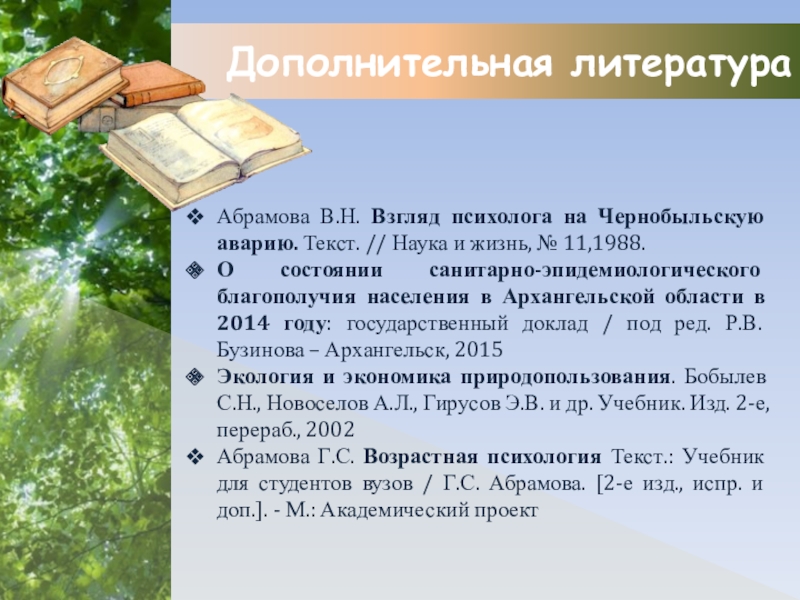 Дополнительная литература

❖ Абрамова В.Н. Взгляд психолога на Чернобыльскую аварию. Текст. // Наука и жизнь, № 11,1988.
❖ О состоянии санитарно-эпидемиологического благополучия населения в Архангельской области в 2014 году: государственный доклад / под ред. Р.В. Бузинова – Архангельск, 2015
❖ Экология и экономика природопользования. Бобылев С.Н., Новоселов А.Л., Гирусов Э.В. и др. Учебник. Изд. 2-е, перераб., 2002
❖ Абрамова Г.С. Возрастная психология Текст.: Учебник для студентов вузов / Г.С. Абрамова. [2-е изд., испр. и доп.]. - М.: Академический проект